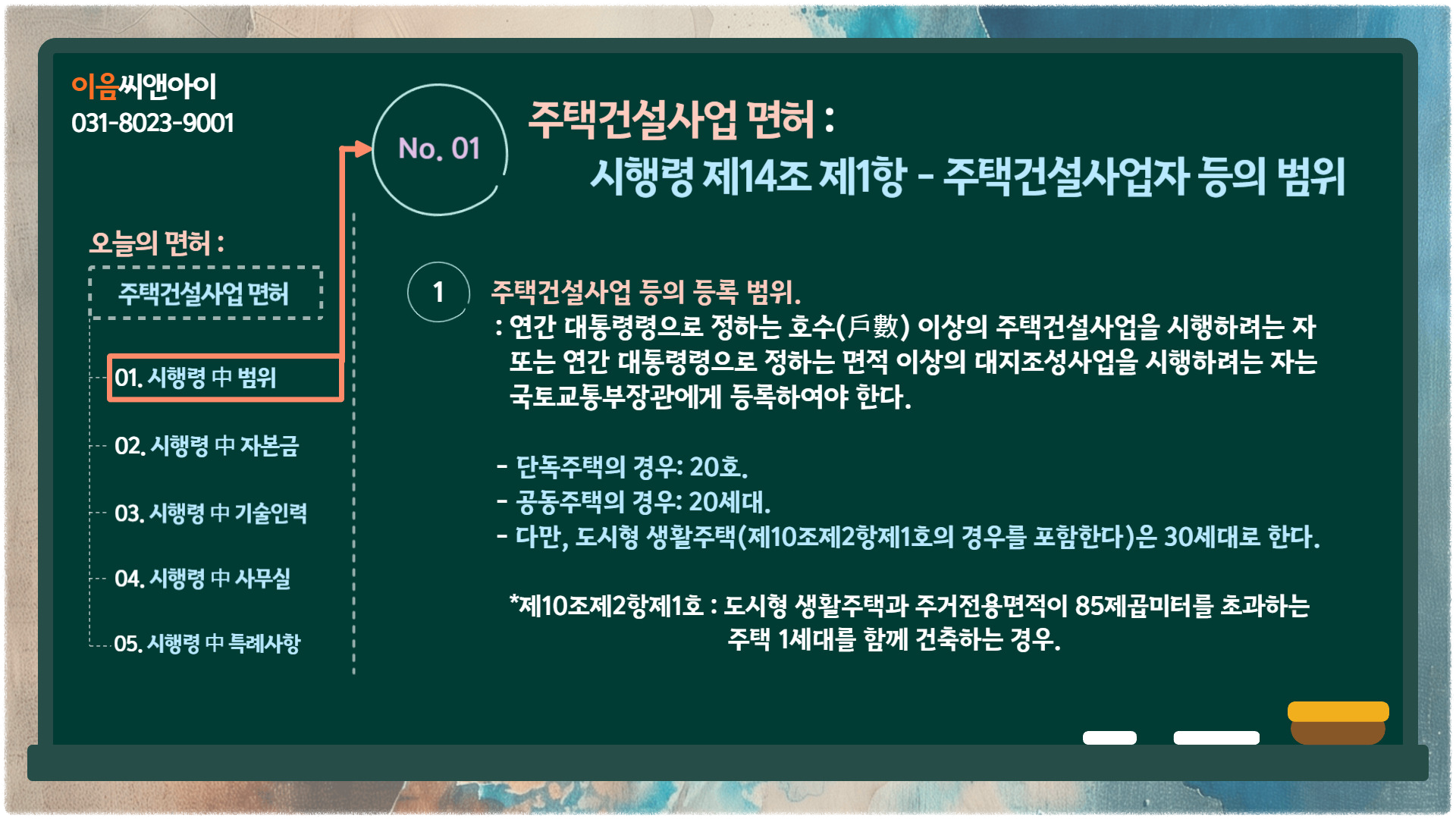 이음씨앤아이
031-8023-9001

오늘의 면허 :

주택건설사업 면허

01. 시행령 中 범위

02. 시행령 中 자본금

03. 시행령 中 기술인력

04. 시행령 中 사무실

05. 시행령 中 특례사항

No. 01

주택건설사업 면허 :
시행령 제14조 제1항 - 주택건설사업자 등의 범위

1

주택건설사업 등의 등록 범위.
: 연간 대통령령으로 정하는 호수(戶數) 이상의 주택건설사업을 시행하려는 자 또는 연간 대통령령으로 정하는 면적 이상의 대지조성사업을 시행하려는 자는 국토교통부장관에게 등록하여야 한다.

- 단독주택의 경우: 20호.
- 공동주택의 경우: 20세대.
- 다만, 도시형 생활주택(제10조제2항제1호의 경우를 포함한다)은 30세대로 한다.

*제10조제2항제1호 : 도시형 생활주택과 주거전용면적이 85제곱미터를 초과하는 주택 1세대를 함께 건축하는 경우.